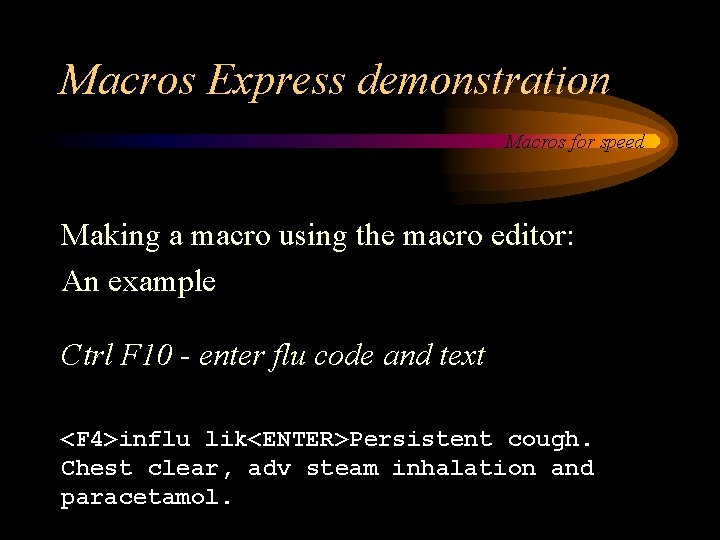 Macros Express demonstration

Macros for speed

Making a macro using the macro editor:
An example

Ctrl F10 - enter flu code and text

<F4>influ lik<ENTER>Persistent cough. Chest clear, adv steam inhalation and paracetamol.